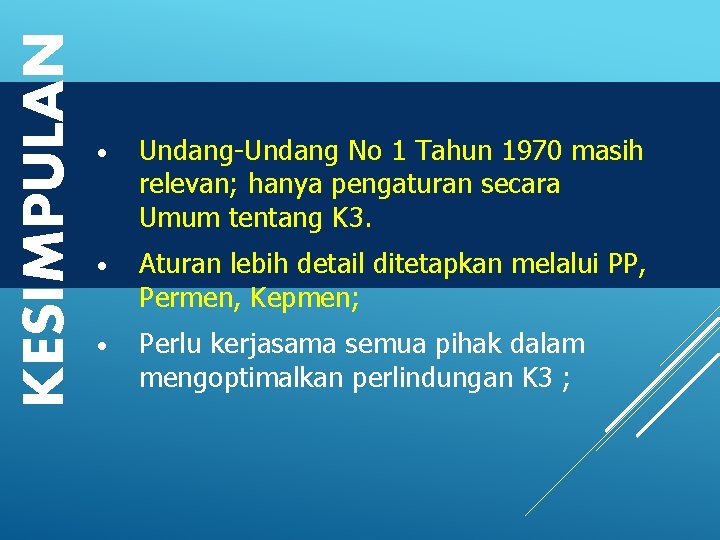 KESIMPULAN

• Undang-Undang No 1 Tahun 1970 masih relevan; hanya pengaturan secara Umum tentang K3.

• Aturan lebih detail ditetapkan melalui PP, Permen, Kepmen;

• Perlu kerjasama semua pihak dalam mengoptimalkan perlindungan K3 ;